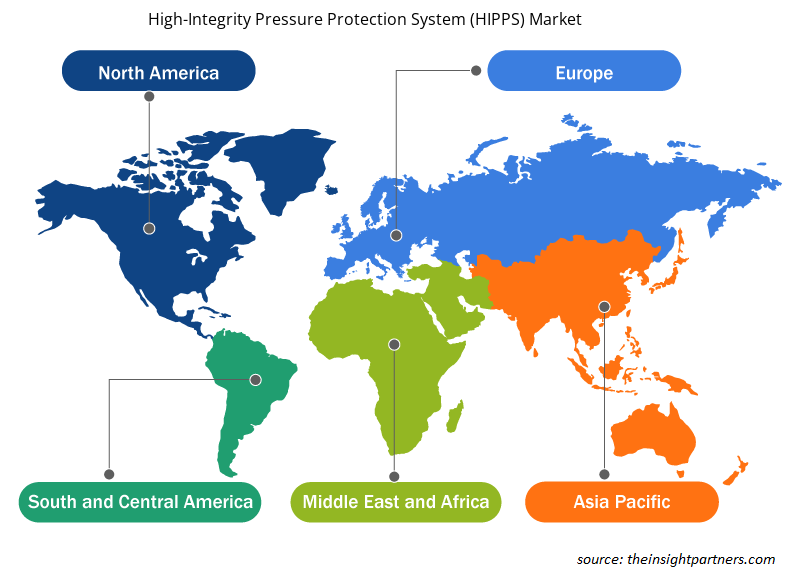 High-Integrity Pressure Protection System (HIPPS) Market

North America

Europe

South and Central America

Middle East and Africa

Asia Pacific

source: theinsightpartners.com